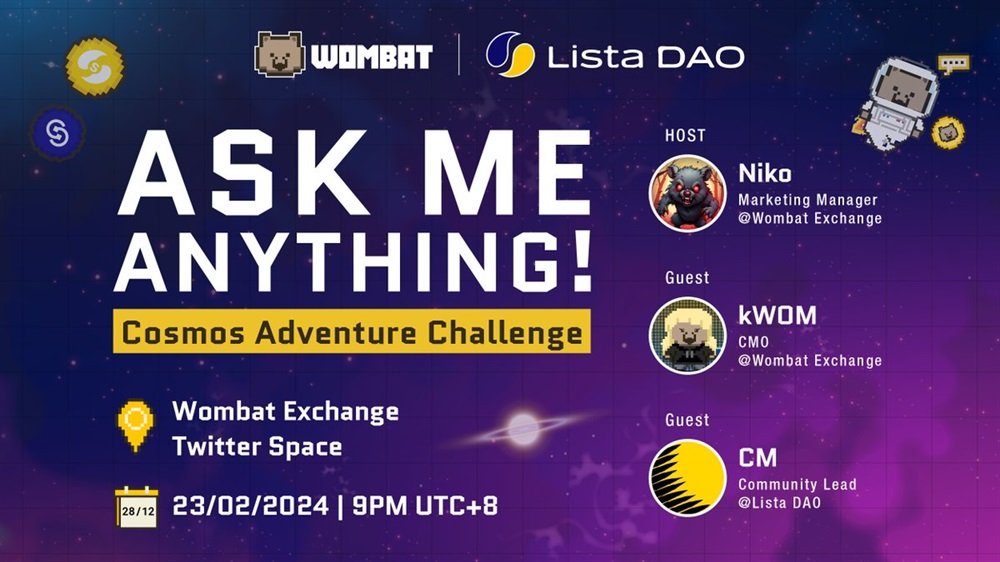 WOMBAT | Lista DAO

ASK ME ANYTHING!

Cosmos Adventure Challenge

Wombat Exchange Twitter Space

28/12

23/02/2024 | 9PM UTC+8

HOST

Niko
Marketing Manager
@Wombat Exchange

Guest

kWOM
CMO
@Wombat Exchange

Guest

CM
Community Lead
@Lista DAO